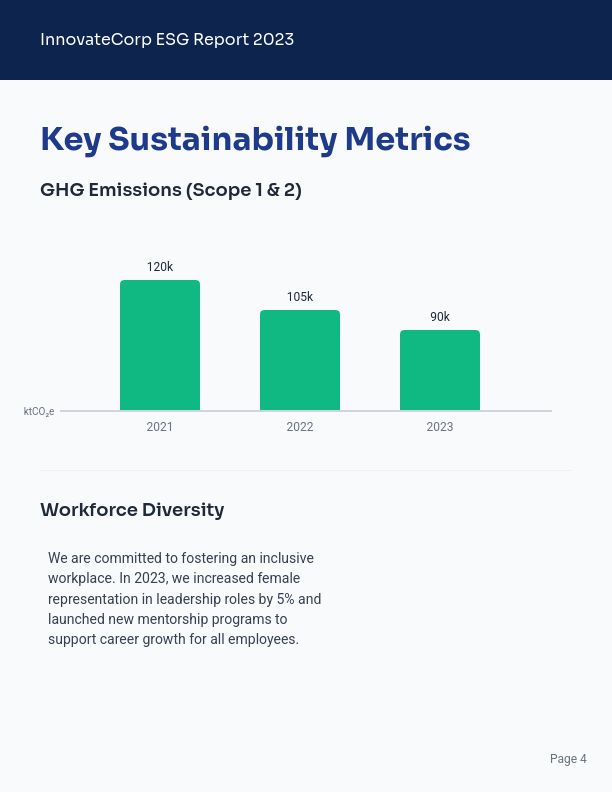 InnovateCorp ESG Report 2023

Key Sustainability Metrics

GHG Emissions (Scope 1 & 2)

120k
105k
90k
$ktCO_2e$
2021
2022
2023

Workforce Diversity

We are committed to fostering an inclusive workplace. In 2023, we increased female representation in leadership roles by 5% and launched new mentorship programs to support career growth for all employees.

Page 4